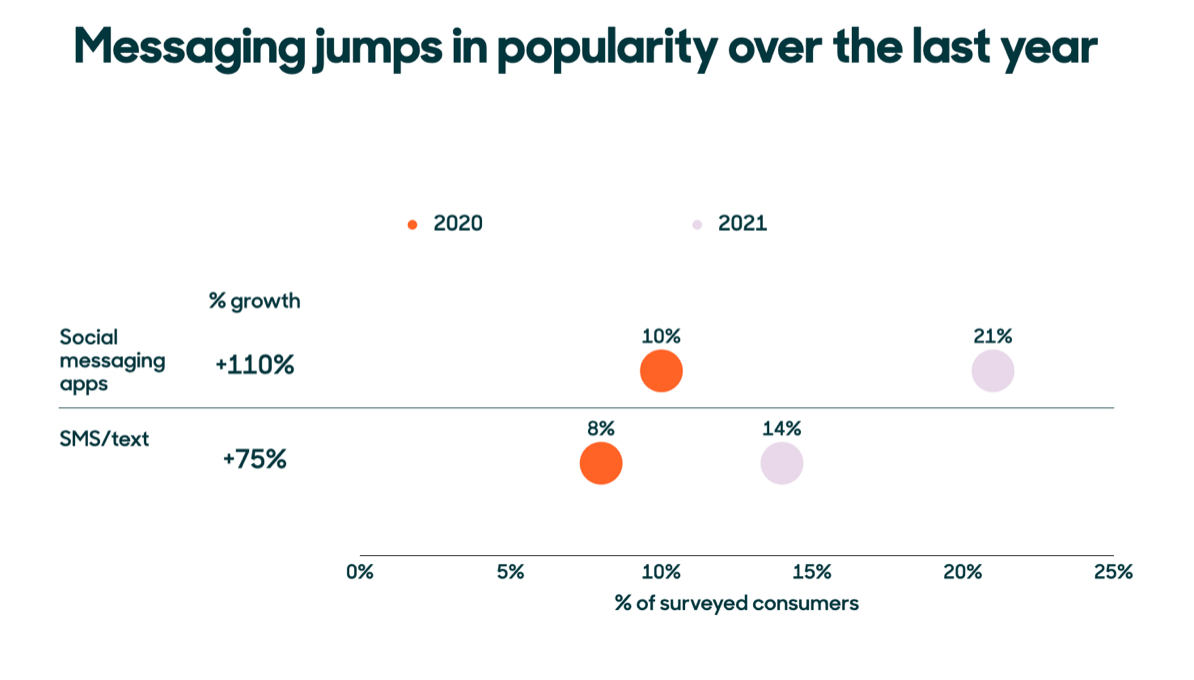 Messaging jumps in popularity over the last year

2020
2021

% growth

Social messaging apps
+110%
10%
21%

SMS/text
+75%
8%
14%

0%
5%
10%
15%
20%
25%
% of surveyed consumers